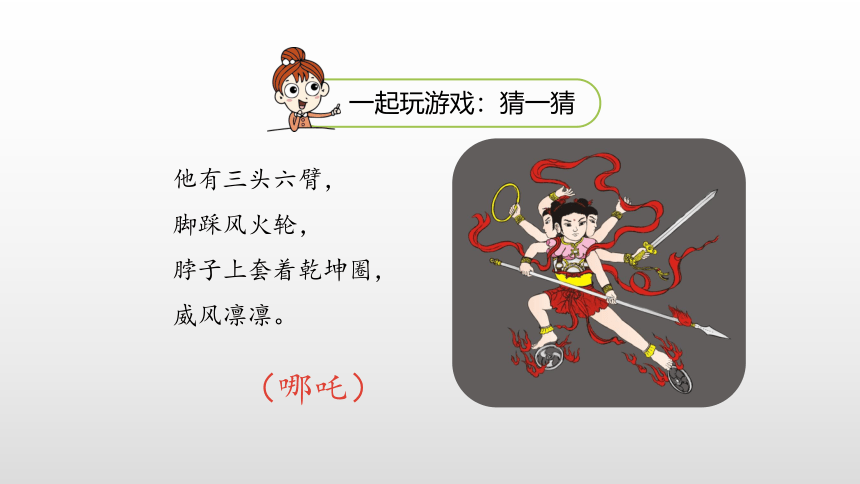 一起玩游戏：猜一猜

他有三头六臂，
脚踩风火轮，
脖子上套着乾坤圈，
威风凛凛。

（哪吒）